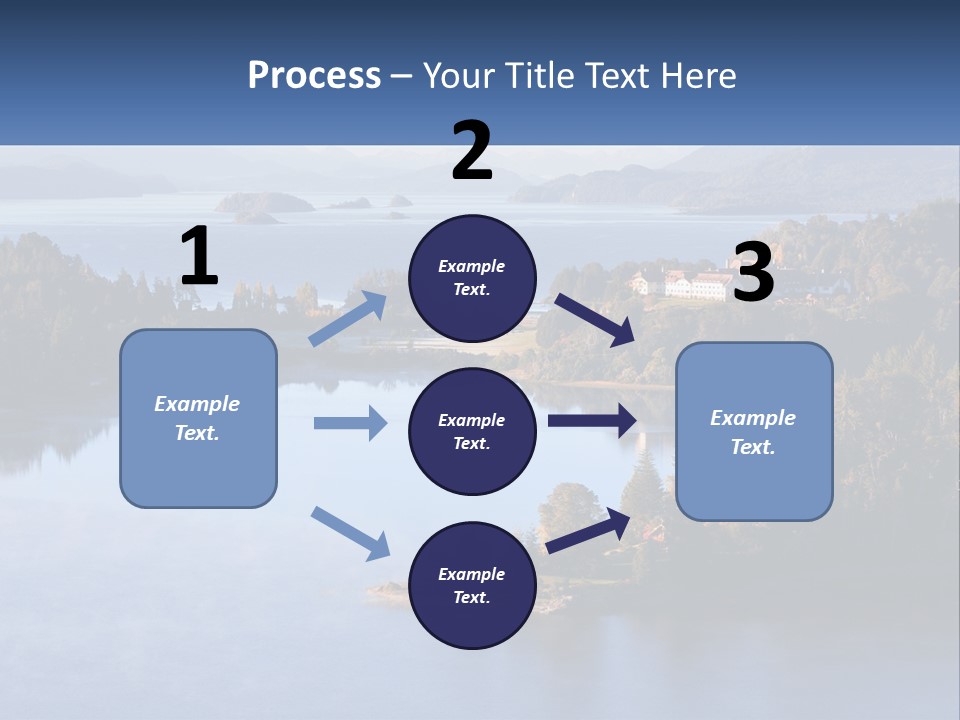 Process – Your Title Text Here

1

Example Text.

2

Example Text.

Example Text.

Example Text.

3

Example Text.